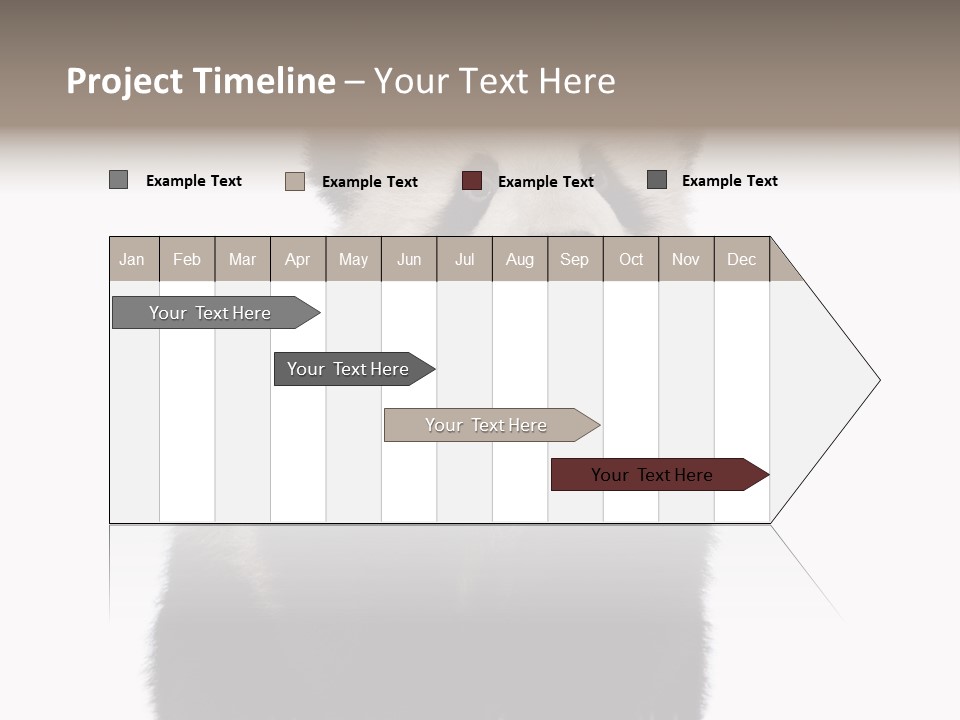 Project Timeline – Your Text Here

Example Text Example Text Example Text Example Text

| Jan | Feb | Mar | Apr | May | Jun | Jul | Aug | Sep | Oct | Nov | Dec |
|---|---|---|---|---|---|---|---|---|---|---|---|

Your Text Here

Your Text Here

Your Text Here

Your Text Here